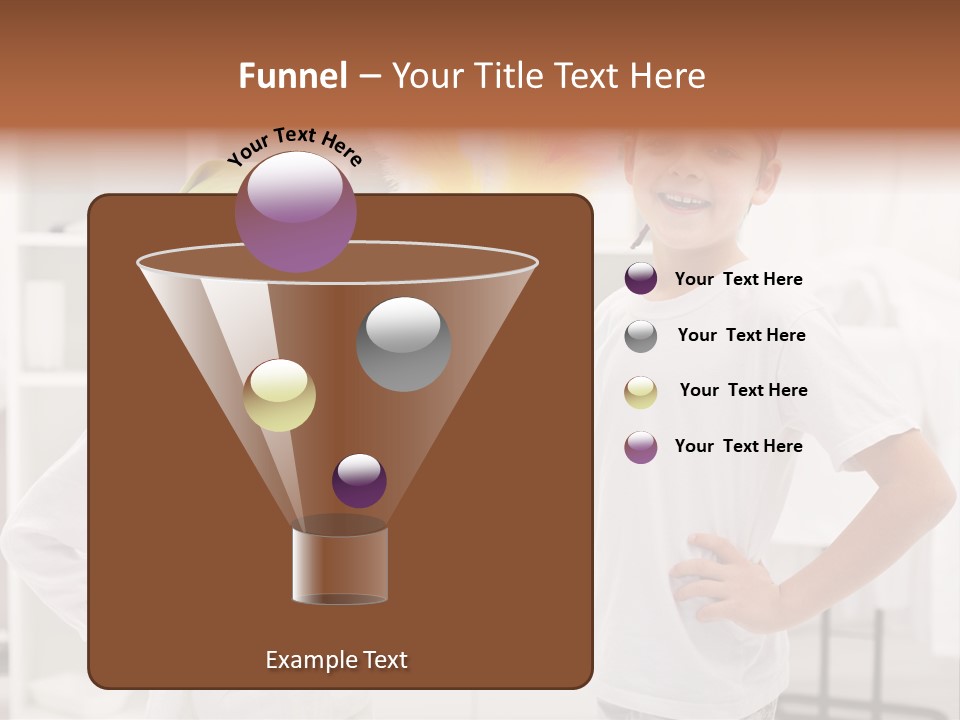 Funnel – Your Title Text Here

Your Text Here

Your Text Here

Your Text Here

Your Text Here

Your Text Here

Example Text